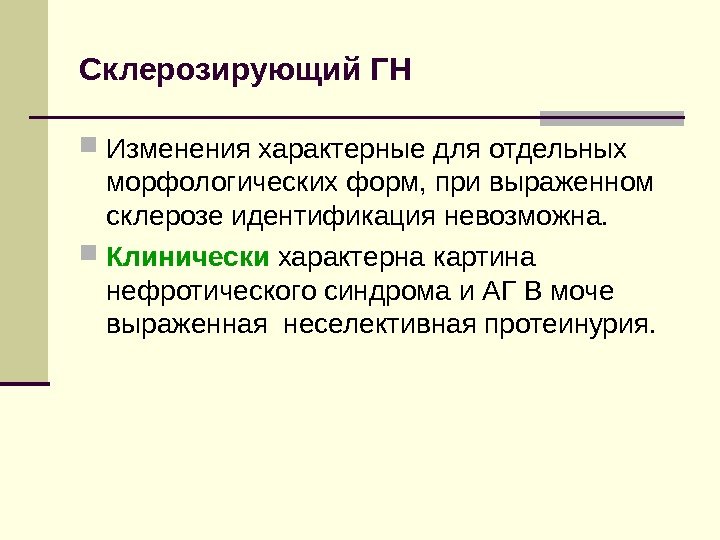 Склерозирующий ГН

Изменения характерные для отдельных морфологических форм, при выраженном склерозе идентификация невозможна.

Клинически характерна картина нефротического синдрома и АГ В моче выраженная  неселективная протеинурия.